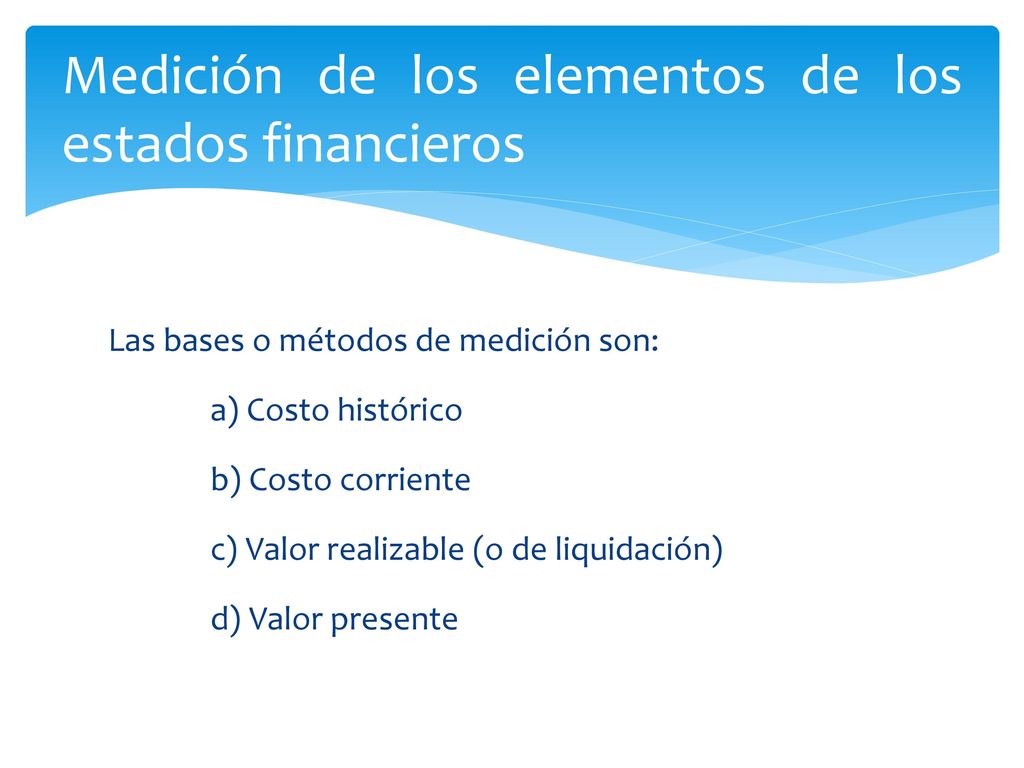 Medición de los elementos de los estados financieros

Las bases o métodos de medición son:

a) Costo histórico

b) Costo corriente

c) Valor realizable (o de liquidación)

d) Valor presente